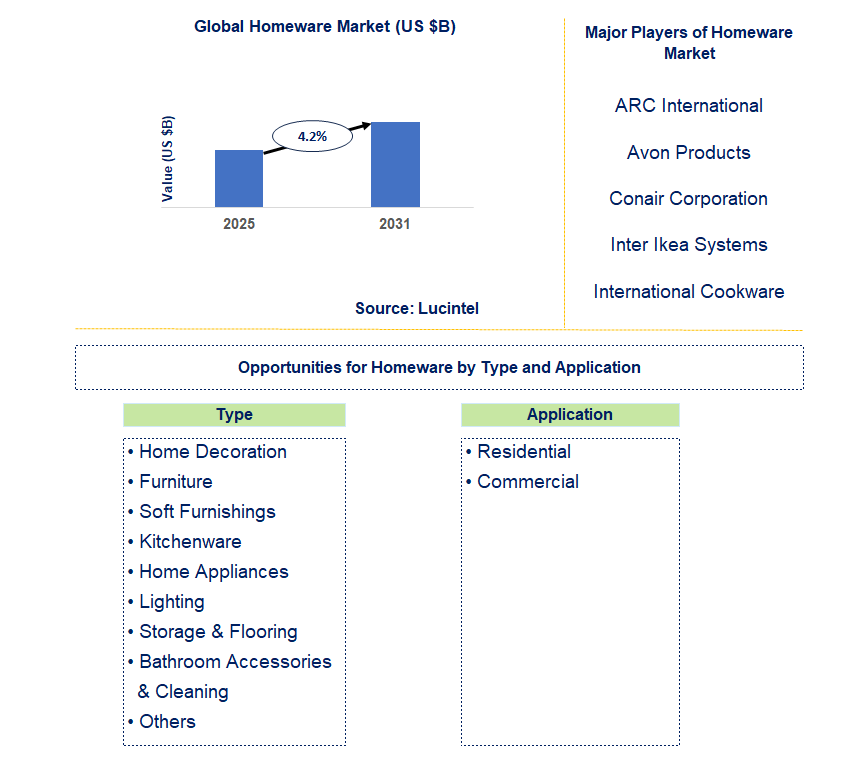 Global Homeware Market (US $B)

Value (US $B)

4.2%

2025

2031

Source: Lucintel

Major Players of Homeware Market

ARC International

Avon Products

Conair Corporation

Inter Ikea Systems

International Cookware

Opportunities for Homeware by Type and Application

Type

• Home Decoration
• Furniture
• Soft Furnishings
• Kitchenware
• Home Appliances
• Lighting
• Storage & Flooring
• Bathroom Accessories & Cleaning
• Others

Application

• Residential
• Commercial